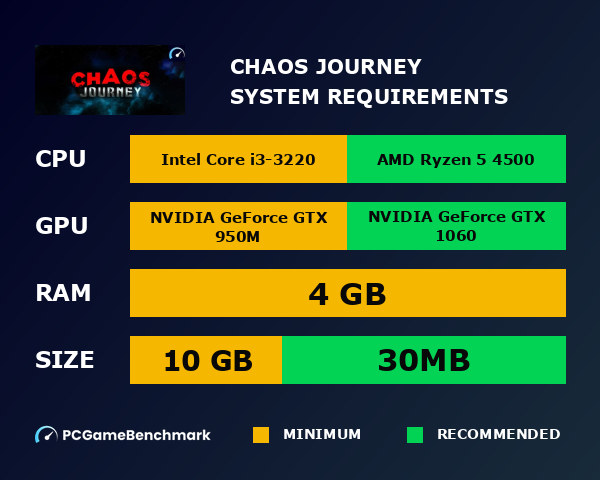 CHAOS JOURNEY

CHAOS JOURNEY
SYSTEM REQUIREMENTS

CPU
Intel Core i3-3220
AMD Ryzen 5 4500

GPU
NVIDIA GeForce GTX 950M
NVIDIA GeForce GTX 1060

RAM
4 GB

SIZE
10 GB
30MB

PCGameBenchmark
MINIMUM
RECOMMENDED